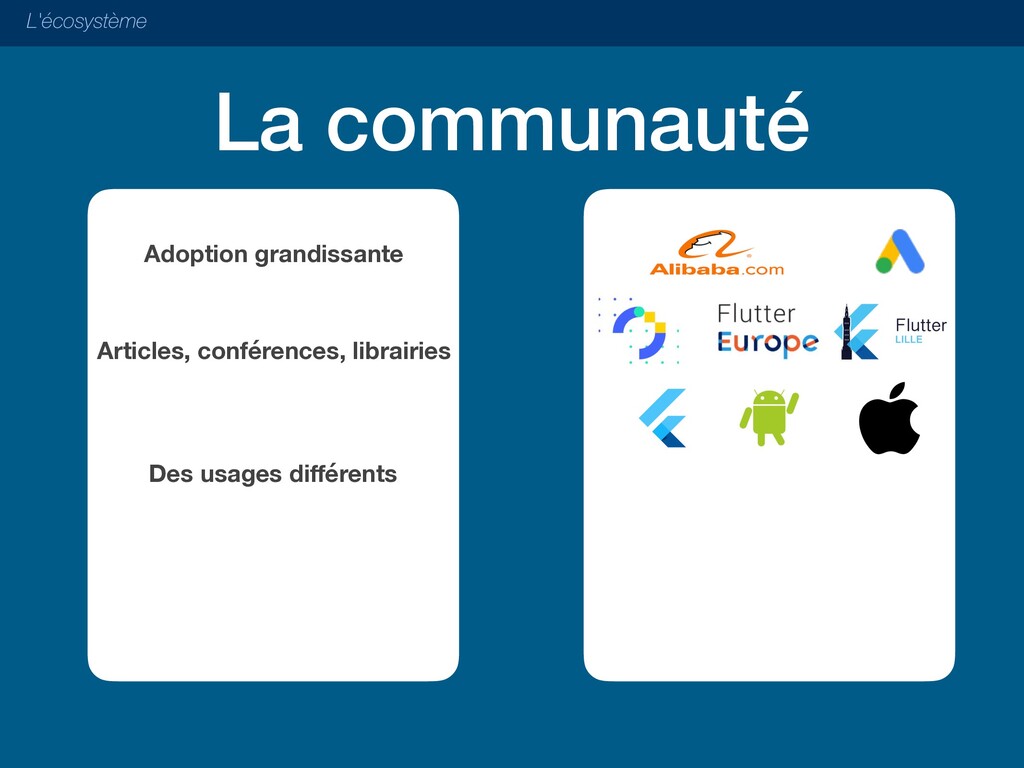 L'écosystème

La communauté

Adoption grandissante

Articles, conférences, librairies

Des usages différents

Alibaba.com

Flutter Europe

Flutter LILLE